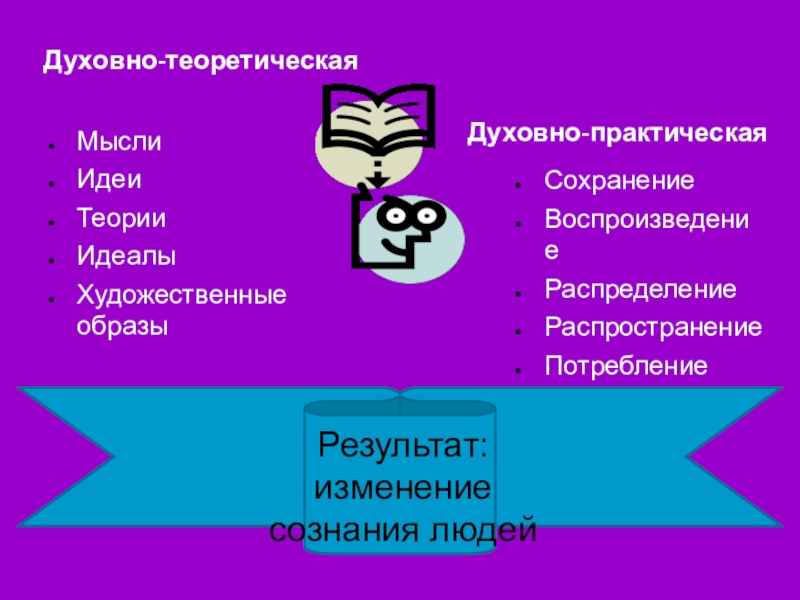 Духовно-теоретическая

- Мысли
- Идеи
- Теории
- Идеалы
- Художественные образы

Духовно-практическая

- Сохранение
- Воспроизведение
- Распределение
- Распространение
- Потребление

Результат: изменение сознания людей